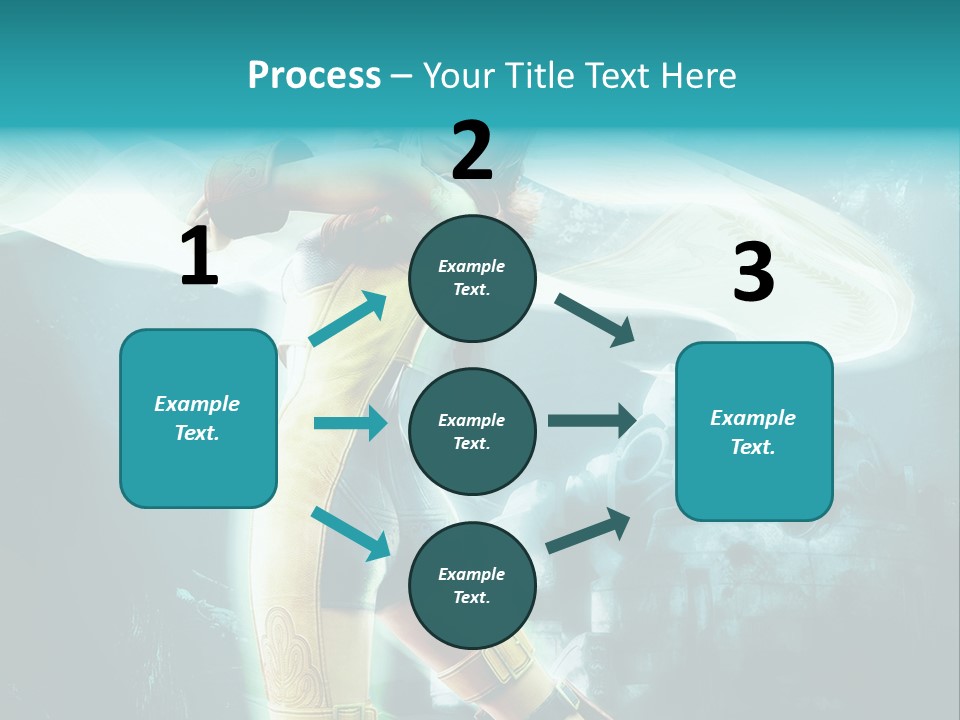 Process – Your Title Text Here

1

Example Text.

2

Example Text.

Example Text.

Example Text.

3

Example Text.